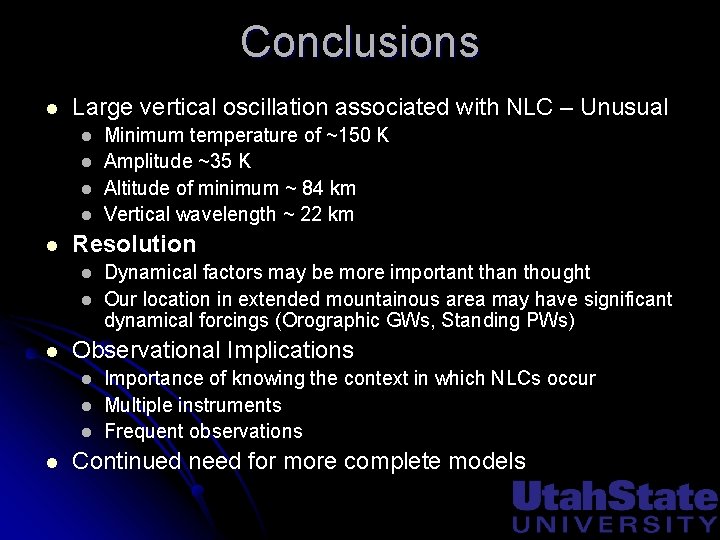 Conclusions

- Large vertical oscillation associated with NLC – Unusual
  - Minimum temperature of ~150 K
  - Amplitude ~35 K
  - Altitude of minimum ~ 84 km
  - Vertical wavelength ~ 22 km
- Resolution
  - Dynamical factors may be more important than thought
  - Our location in extended mountainous area may have significant dynamical forcings (Orographic GWs, Standing PWs)
- Observational Implications
  - Importance of knowing the context in which NLCs occur
  - Multiple instruments
  - Frequent observations
- Continued need for more complete models

UtahState
UNIVERSITY